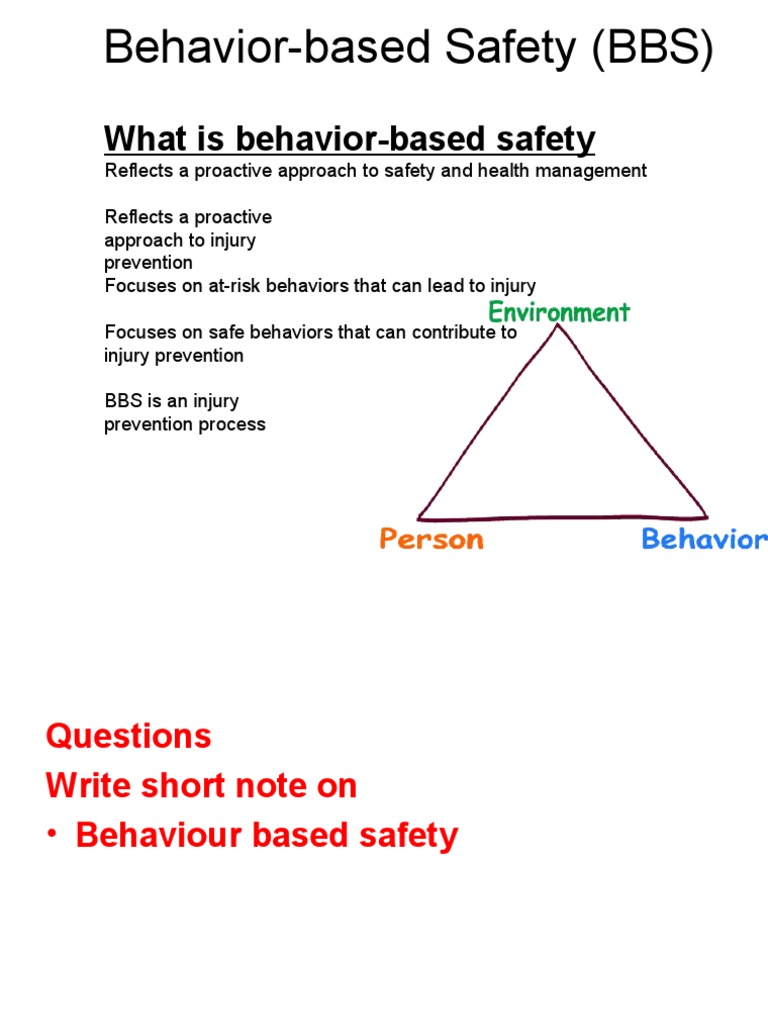 Behavior-based Safety (BBS)

What is behavior-based safety

Reflects a proactive approach to safety and health management

Reflects a proactive approach to injury prevention
Focuses on at-risk behaviors that can lead to injury

Focuses on safe behaviors that can contribute to injury prevention

BBS is an injury prevention process

Environment

Person

Behavior

Questions
Write short note on
• Behaviour based safety